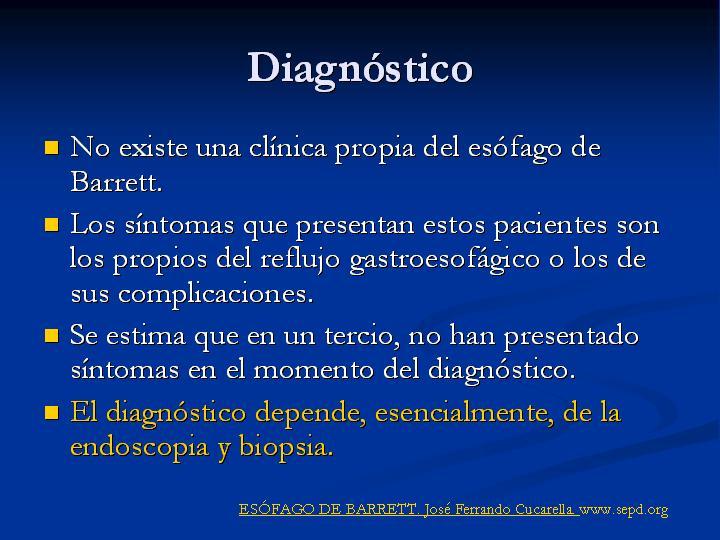 Diagnóstico

No existe una clínica propia del esófago de Barrett.

Los síntomas que presentan estos pacientes son los propios del reflujo gastroesofágico o los de sus complicaciones.

Se estima que en un tercio, no han presentado síntomas en el momento del diagnóstico.

El diagnóstico depende, esencialmente, de la endoscopia y biopsia.

ESÓFAGO DE BARRETT. José Ferrando Cucarella www.sepd.org